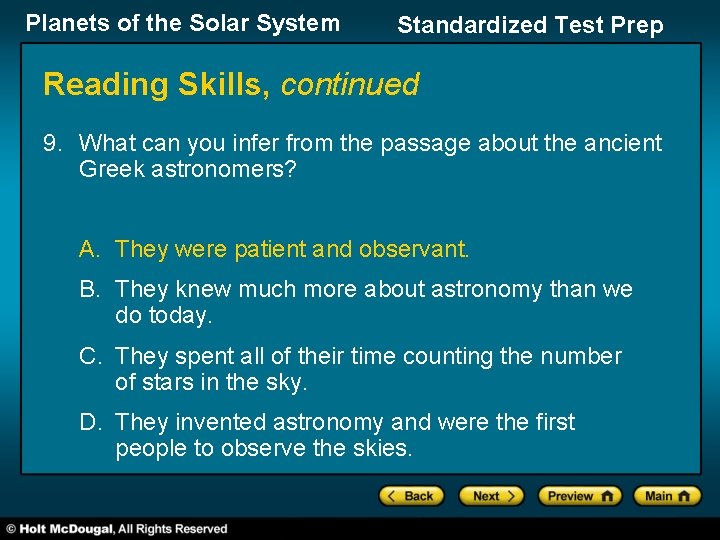 Planets of the Solar System

Standardized Test Prep

Reading Skills, continued

9. What can you infer from the passage about the ancient Greek astronomers?

A. They were patient and observant.

B. They knew much more about astronomy than we do today.

C. They spent all of their time counting the number of stars in the sky.

D. They invented astronomy and were the first people to observe the skies.

Back Next Preview Main

© Holt McDougal, All Rights Reserved